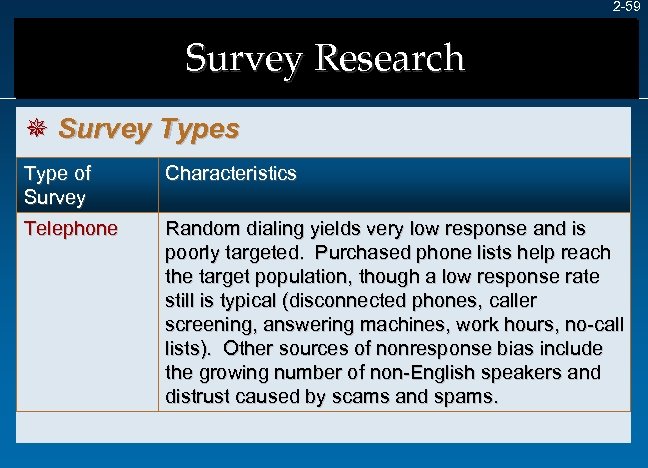 2-59

Survey Research

Survey Types

| Type of Survey | Characteristics |
|---|---|
| Telephone | Random dialing yields very low response and is poorly targeted. Purchased phone lists help reach the target population, though a low response rate still is typical (disconnected phones, caller screening, answering machines, work hours, no-call lists). Other sources of nonresponse bias include the growing number of non-English speakers and distrust caused by scams and spams. |